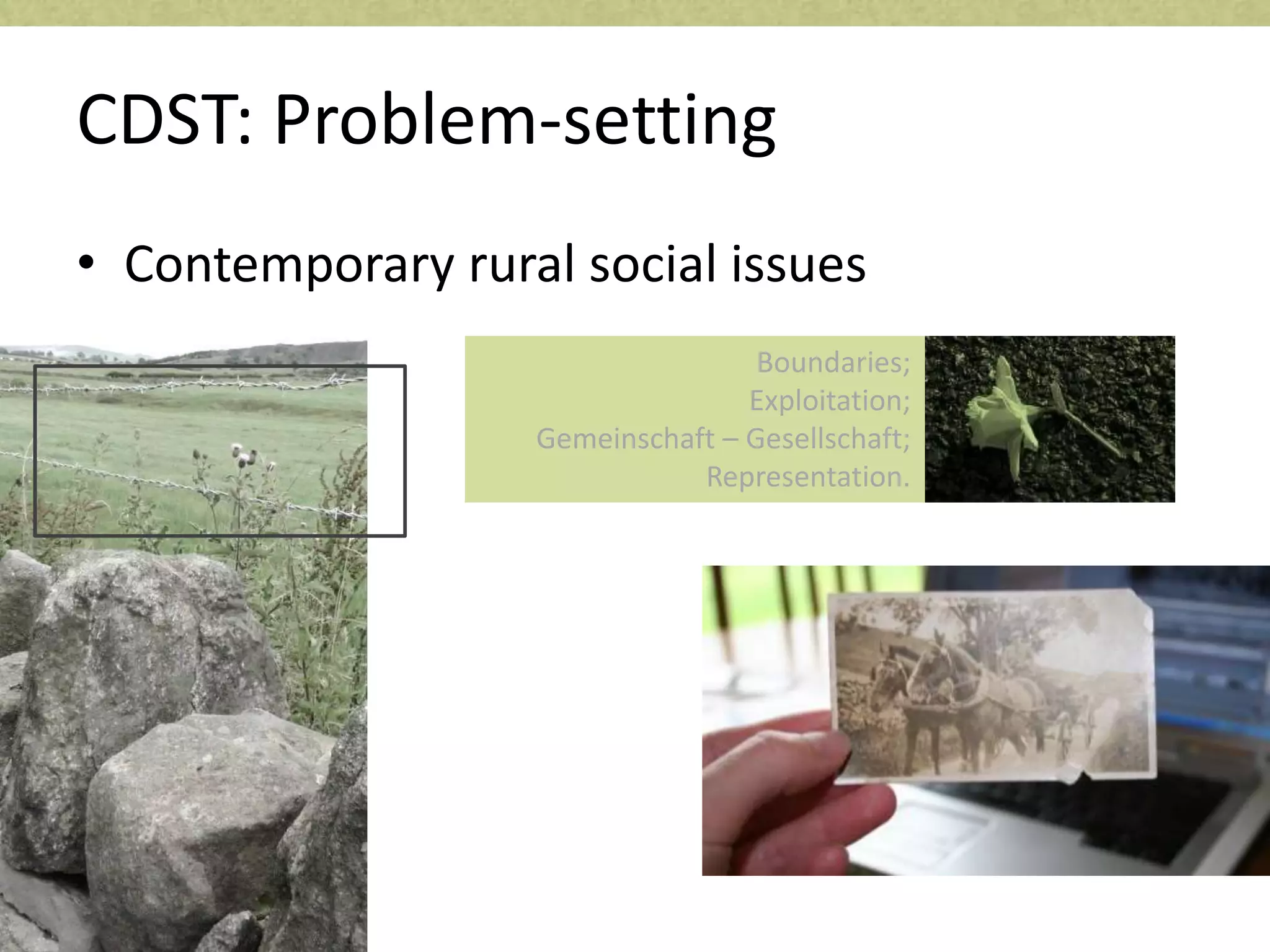 CDST: Problem-setting

• Contemporary rural social issues

Boundaries;
Exploitation;
Gemeinschaft – Gesellschaft;
Representation.